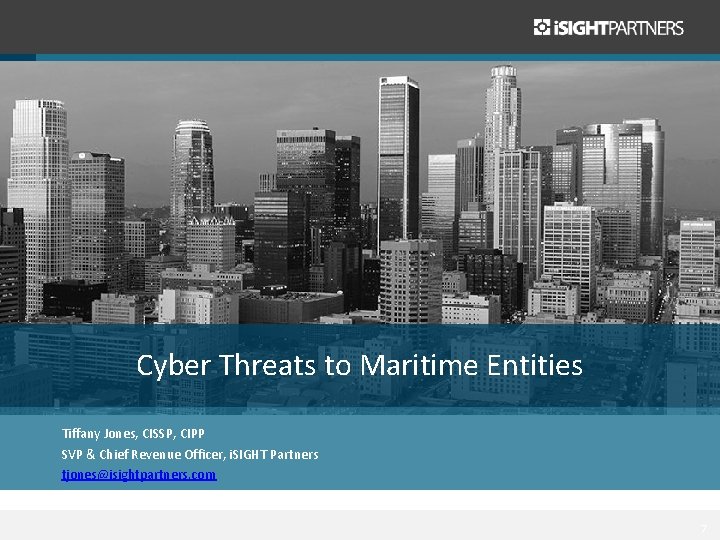 iSIGHTPARTNERS

Cyber Threats to Maritime Entities

Tiffany Jones, CISSP, CIPP
SVP & Chief Revenue Officer, iSIGHT Partners
tjones@isightpartners.com

7